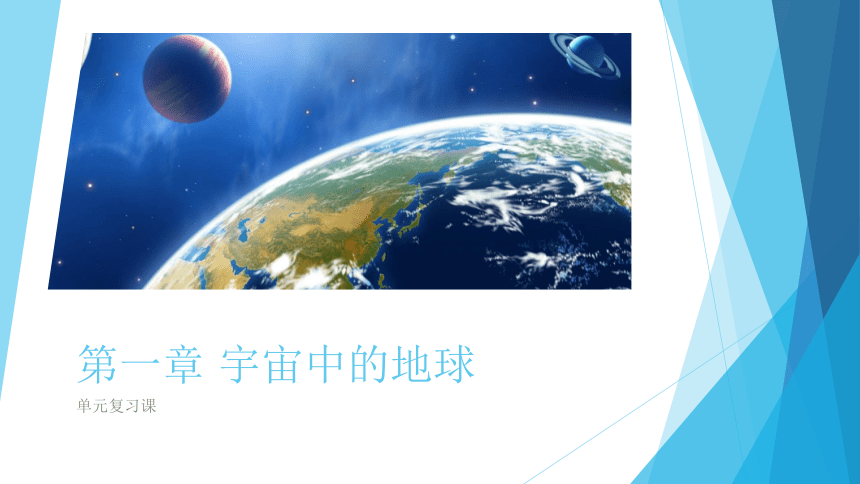 第一章 宇宙中的地球

单元复习课